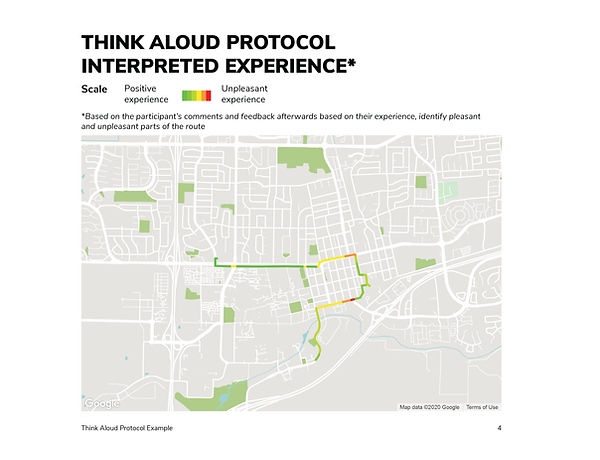 THINK ALOUD PROTOCOL
INTERPRETED EXPERIENCE*

Scale Positive experience Unpleasant experience

*Based on the participant's comments and feedback afterwards based on their experience, identify pleasant and unpleasant parts of the route

Google

Map data ©2020 Google Terms of Use

Think Aloud Protocol Example

4